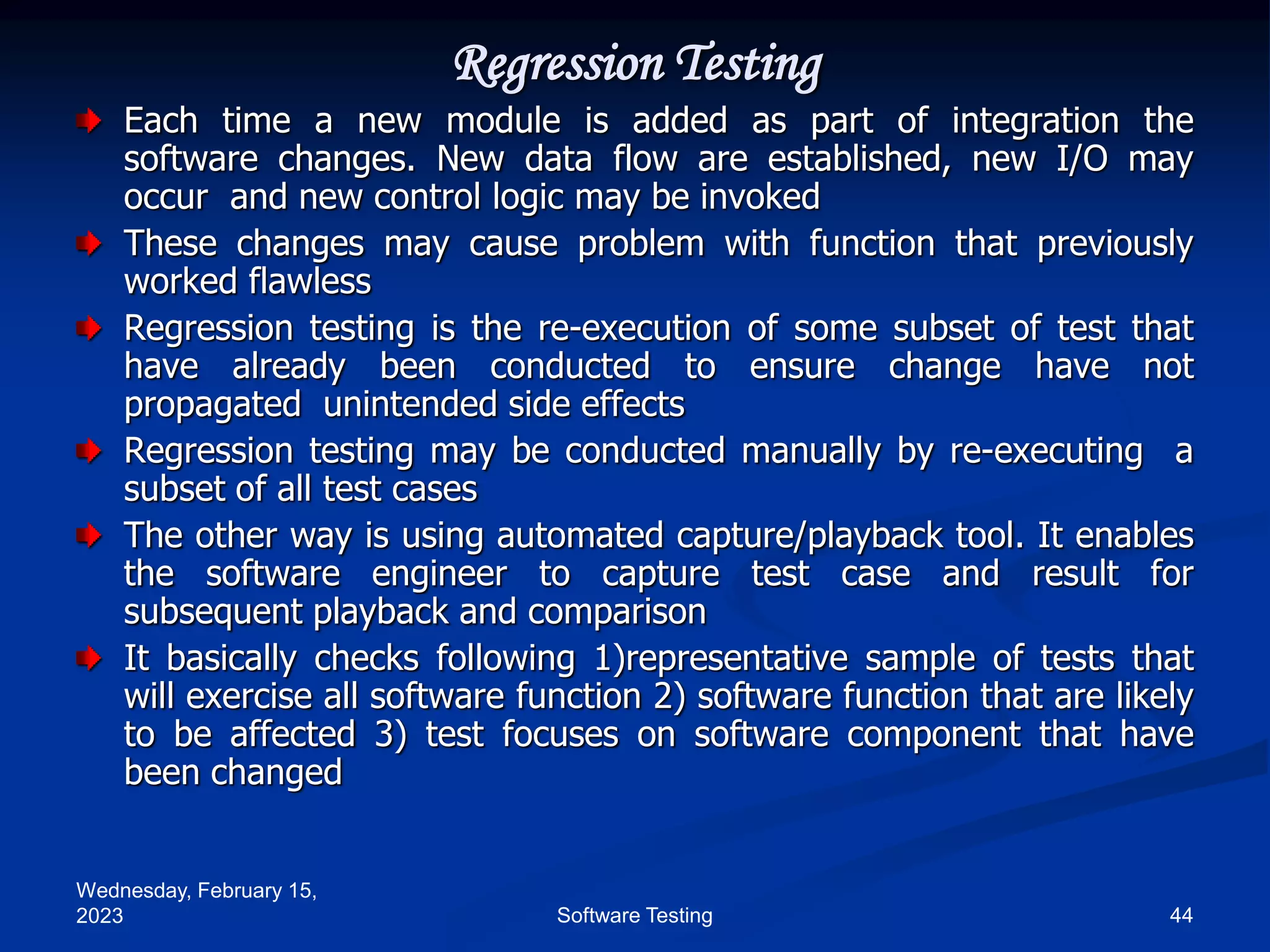 Regression Testing

Each time a new module is added as part of integration the software changes. New data flow are established, new I/O may occur and new control logic may be invoked

These changes may cause problem with function that previously worked flawless

Regression testing is the re-execution of some subset of test that have already been conducted to ensure change have not propagated unintended side effects

Regression testing may be conducted manually by re-executing a subset of all test cases

The other way is using automated capture/playback tool. It enables the software engineer to capture test case and result for subsequent playback and comparison

It basically checks following 1)representative sample of tests that will exercise all software function 2) software function that are likely to be affected 3) test focuses on software component that have been changed

Wednesday, February 15, 2023

Software Testing

44